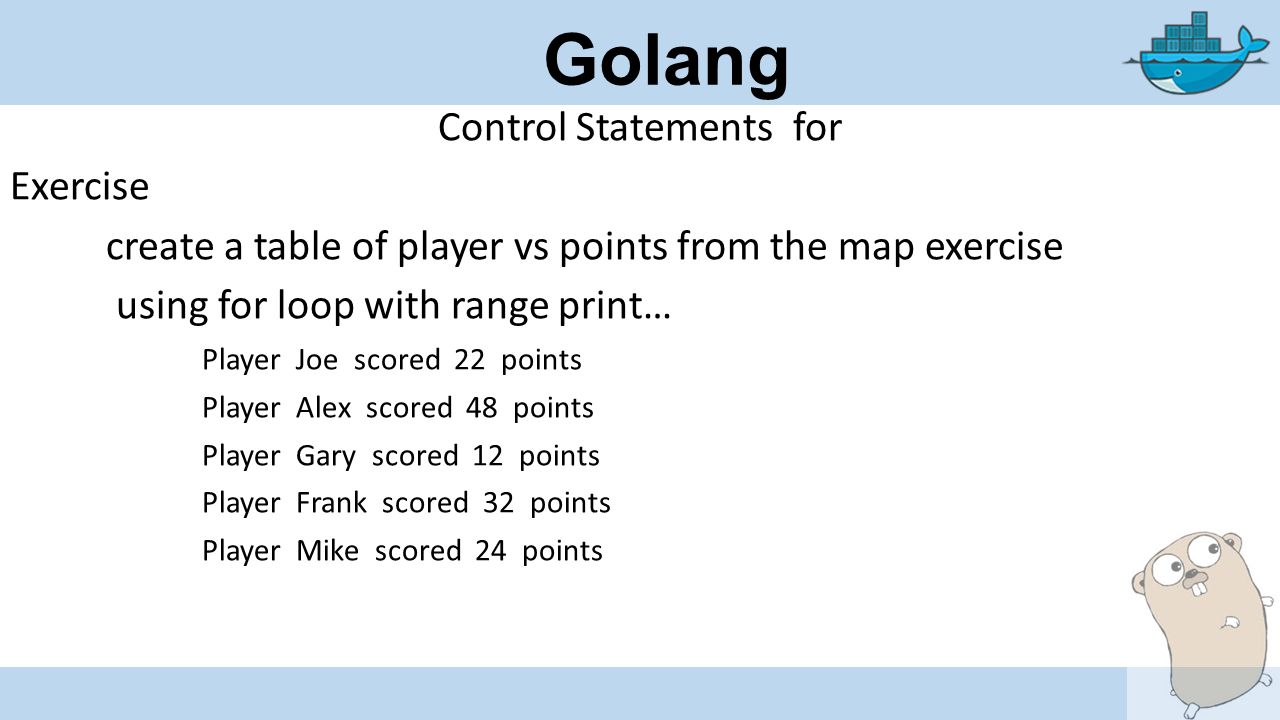 Golang

Control Statements for

Exercise

create a table of player vs points from the map exercise

using for loop with range print…

Player Joe scored 22 points

Player Alex scored 48 points

Player Gary scored 12 points

Player Frank scored 32 points

Player Mike scored 24 points